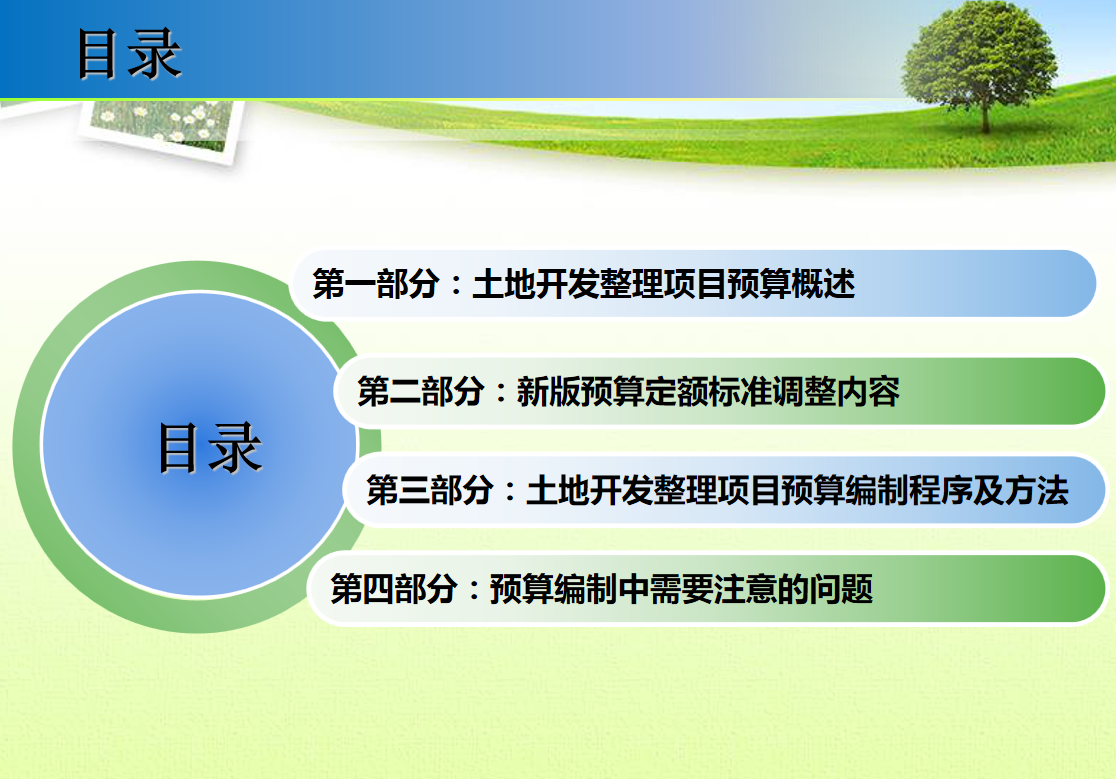 目录

目录

第一部分：土地开发整理项目预算概述

第二部分：新版预算定额标准调整内容

第三部分：土地开发整理项目预算编制程序及方法

第四部分：预算编制中需要注意的问题